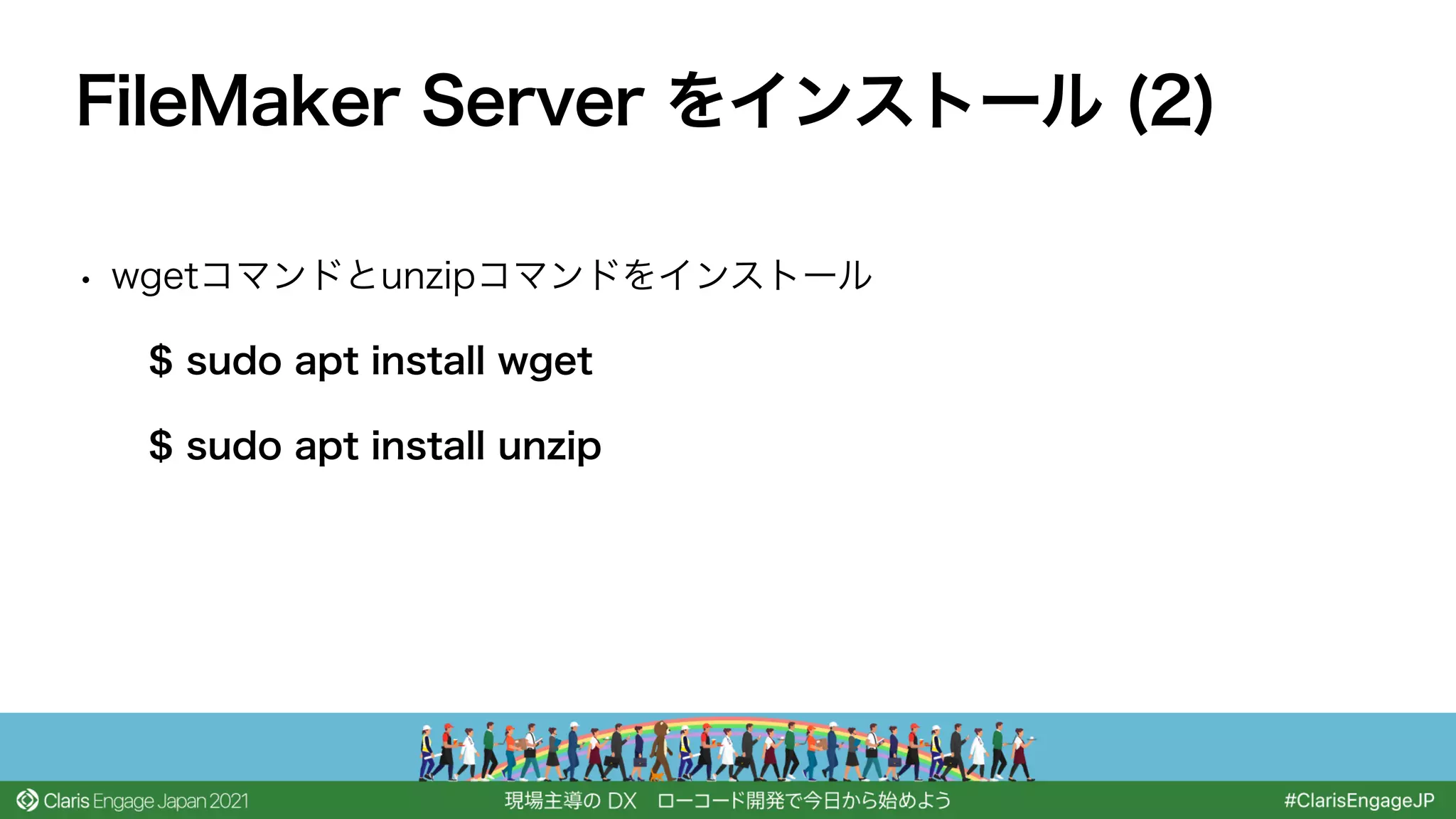 FileMaker Server をインストール (2)

• wgetコマンドとunzipコマンドをインストール

$ sudo apt install wget

$ sudo apt install unzip

Claris Engage Japan 2021    現場主導の DX　ローコード開発で今日から始めよう    #ClarisEngageJP